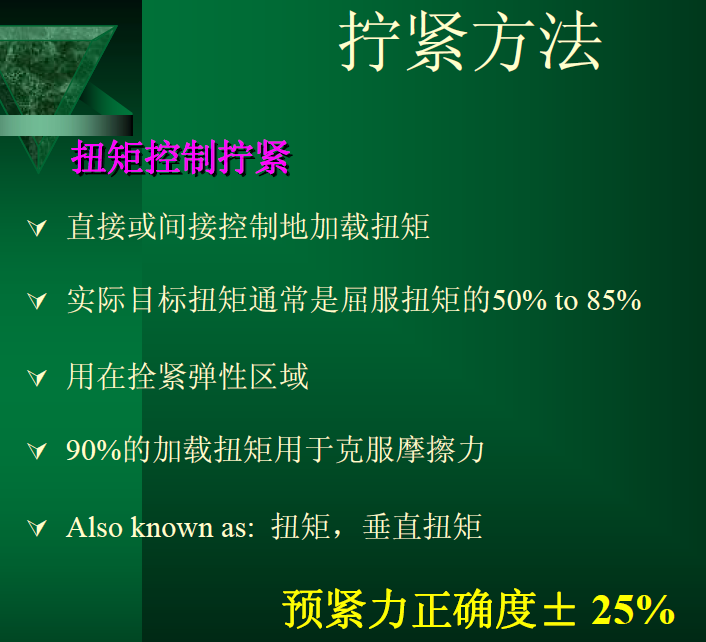 拧紧方法

扭矩控制拧紧

直接或间接控制地加载扭矩

实际目标扭矩通常是屈服扭矩的50% to 85%

用在拴紧弹性区域

90%的加载扭矩用于克服摩擦力

Also known as: 扭矩，垂直扭矩

预紧力正确度± 25%